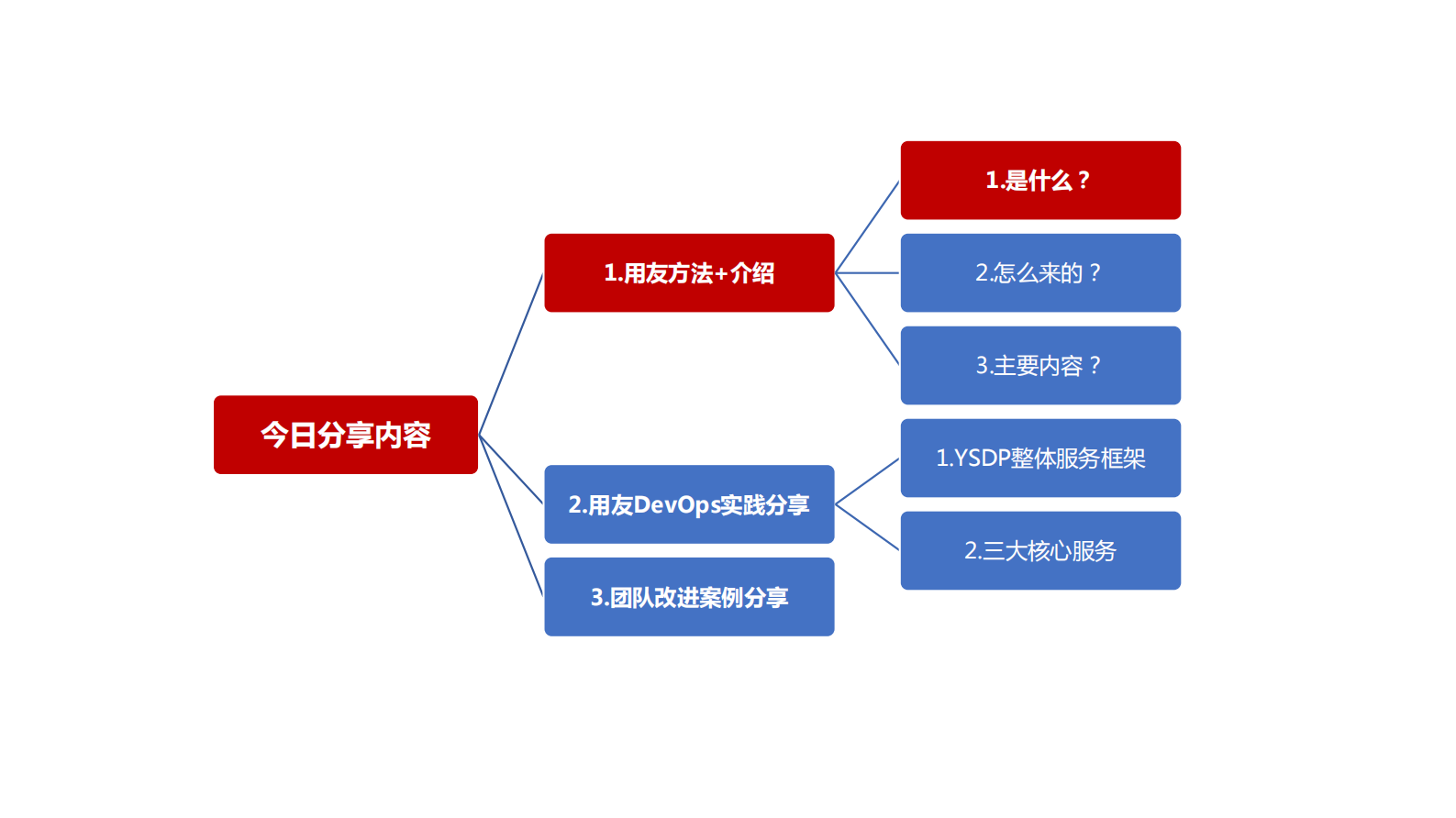 今日分享内容

1.用友方法+介绍

1.是什么？

2.怎么来的？

3.主要内容？

2.用友DevOps实践分享

1.YSDP整体服务框架

2.三大核心服务

3.团队改进案例分享